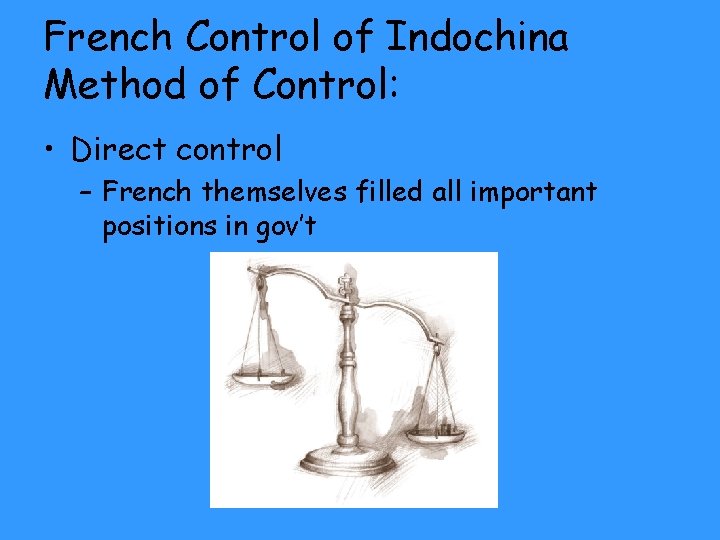 French Control of Indochina
Method of Control:

• Direct control
– French themselves filled all important positions in gov't